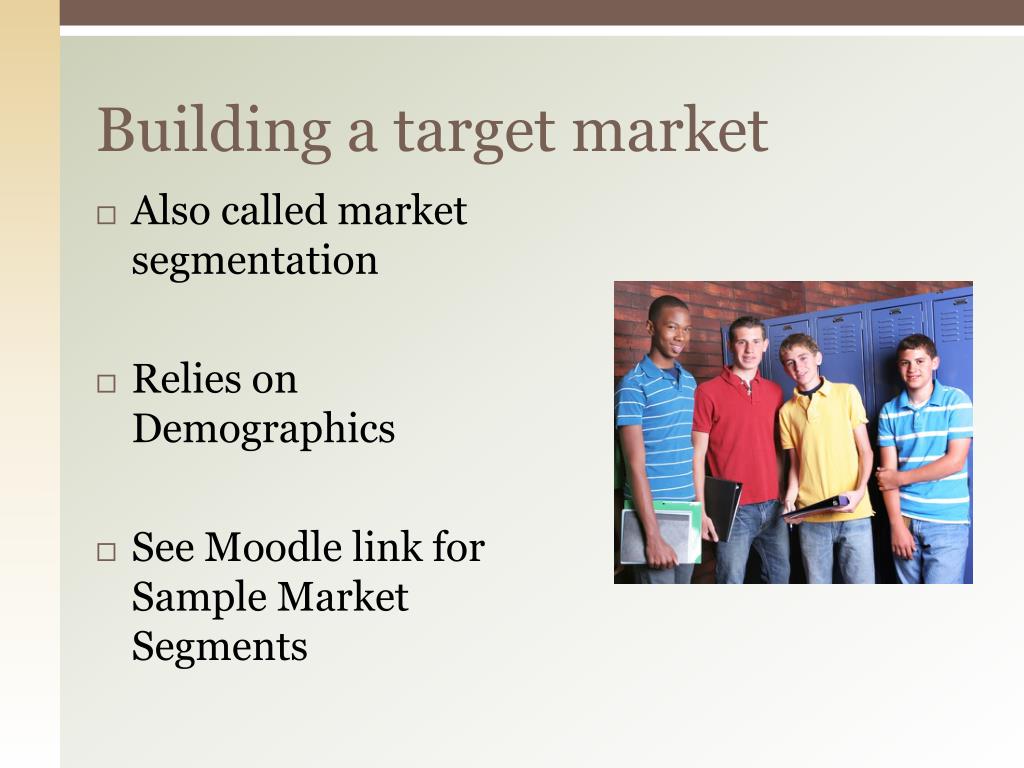 Building a target market

□ Also called market segmentation

□ Relies on Demographics

□ See Moodle link for Sample Market Segments